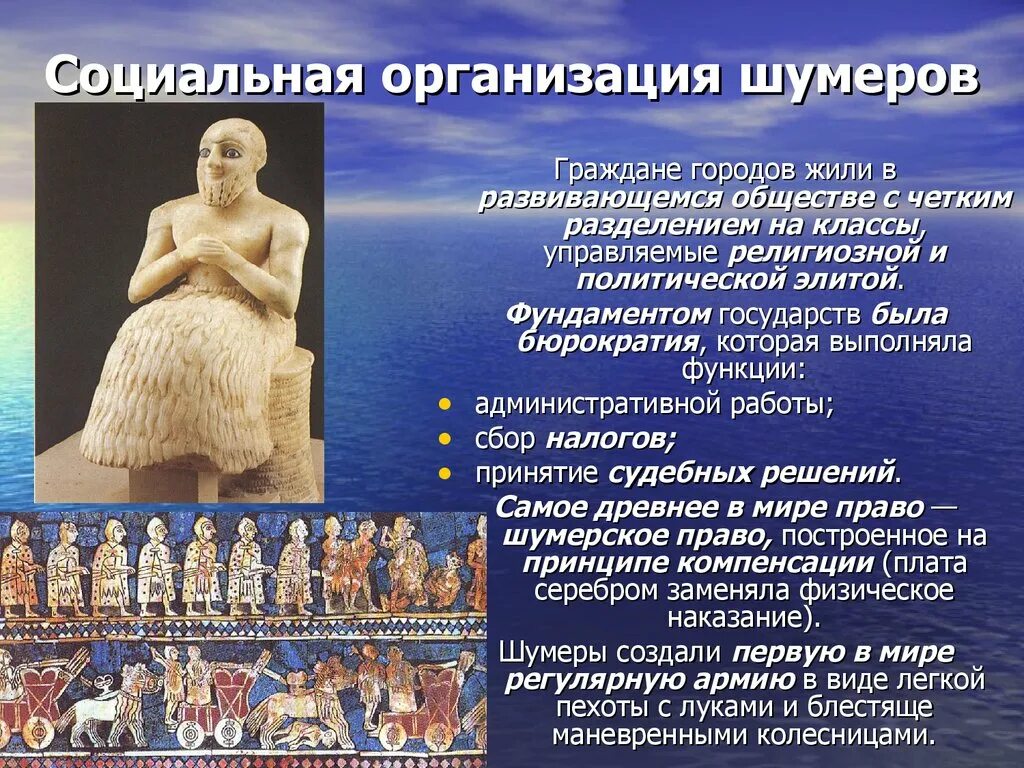 Социальная организация шумеров

Граждане городов жили в развивающемся обществе с четким разделением на классы, управляемые религиозной и политической элитой.

Фундаментом государств была бюрократия, которая выполняла функции:

• административной работы;
• сбор налогов;
• принятие судебных решений.

Самое древнее в мире право — шумерское право, построенное на принципе компенсации (плата серебром заменяла физическое наказание).

Шумеры создали первую в мире регулярную армию в виде легкой пехоты с луками и блестяще маневренными колесницами.